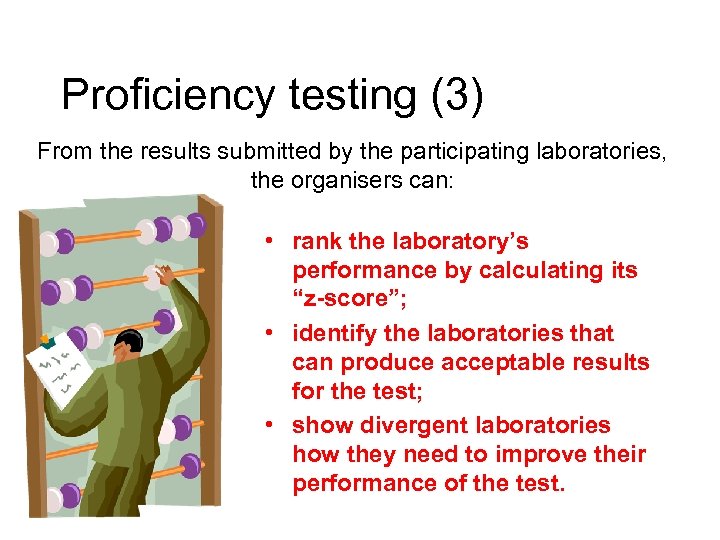 Proficiency testing (3)

From the results submitted by the participating laboratories, the organisers can:

• rank the laboratory's performance by calculating its "z-score";
• identify the laboratories that can produce acceptable results for the test;
• show divergent laboratories how they need to improve their performance of the test.